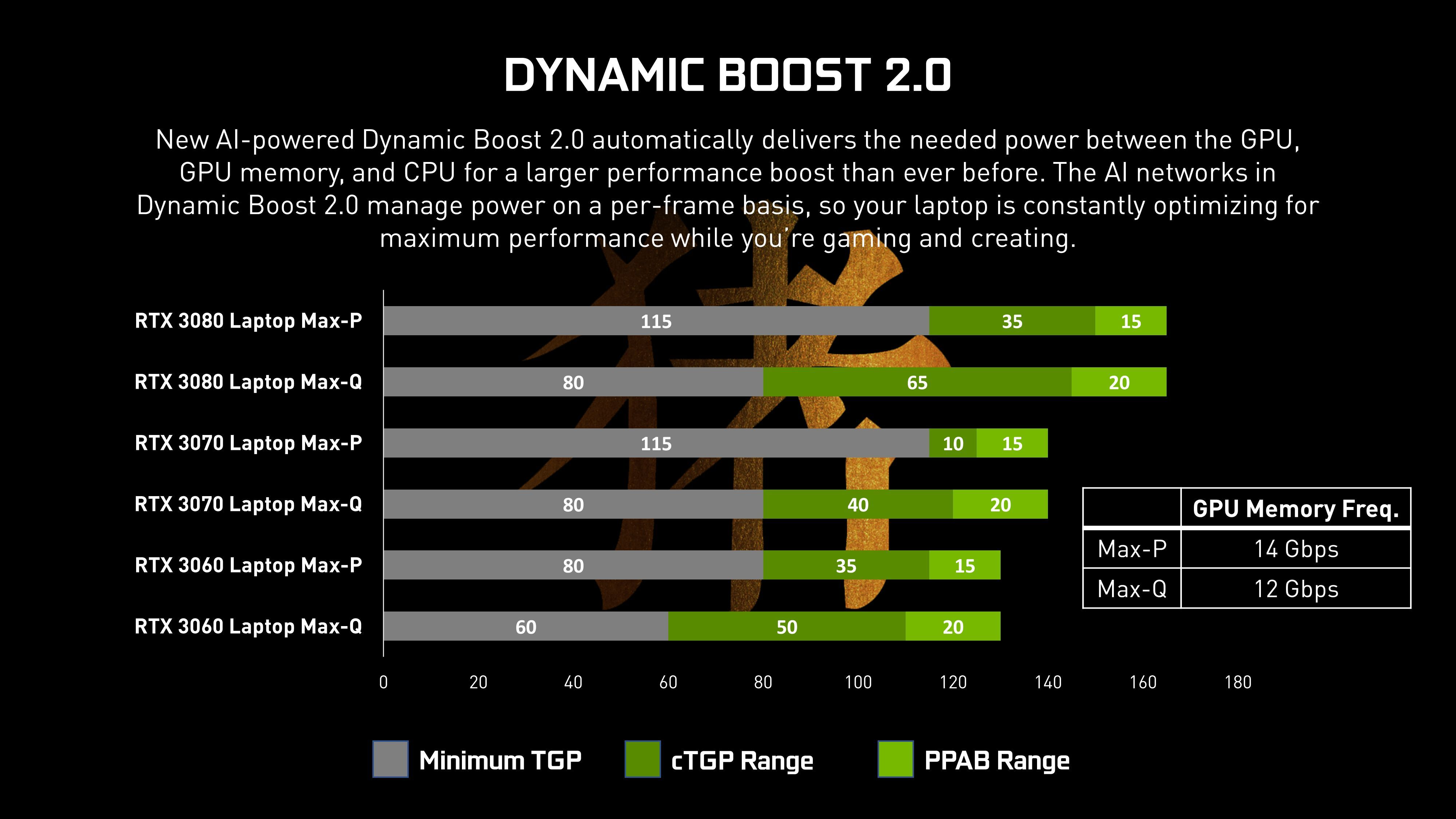 DYNAMIC BOOST 2.0

New AI-powered Dynamic Boost 2.0 automatically delivers the needed power between the GPU, GPU memory, and CPU for a larger performance boost than ever before. The AI networks in Dynamic Boost 2.0 manage power on a per-frame basis, so your laptop is constantly optimizing for maximum performance while you're gaming and creating.

RTX 3080 Laptop Max-P 115 35 15
RTX 3080 Laptop Max-Q 80 65 20
RTX 3070 Laptop Max-P 115 10 15
RTX 3070 Laptop Max-Q 80 40 20
RTX 3060 Laptop Max-P 80 35 15
RTX 3060 Laptop Max-Q 60 50 20

0 20 40 60 80 100 120 140 160 180

| | GPU Memory Freq. |
|---|---|
| Max-P | 14 Gbps |
| Max-Q | 12 Gbps |

Minimum TGP cTGP Range PPAB Range